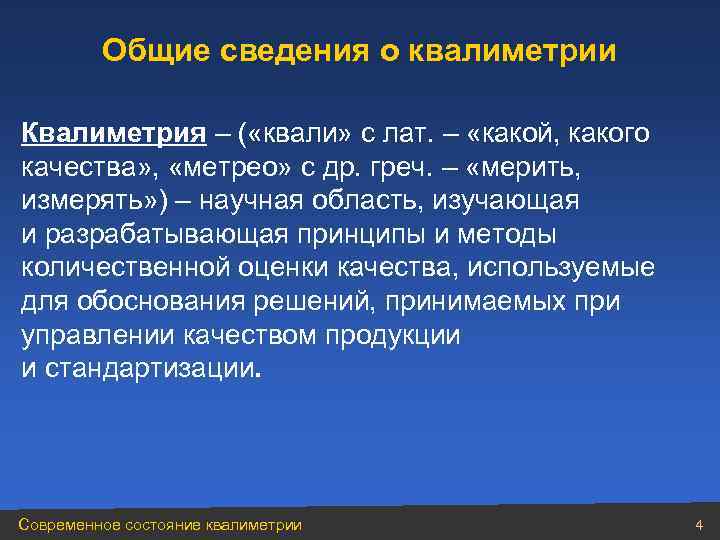 Общие сведения о квалиметрии

Квалиметрия – («квали» с лат. – «какой, какого качества», «метрео» с др. греч. – «мерить, измерять») – научная область, изучающая и разрабатывающая принципы и методы количественной оценки качества, используемые для обоснования решений, принимаемых при управлении качеством продукции и стандартизации.

Современное состояние квалиметрии

4